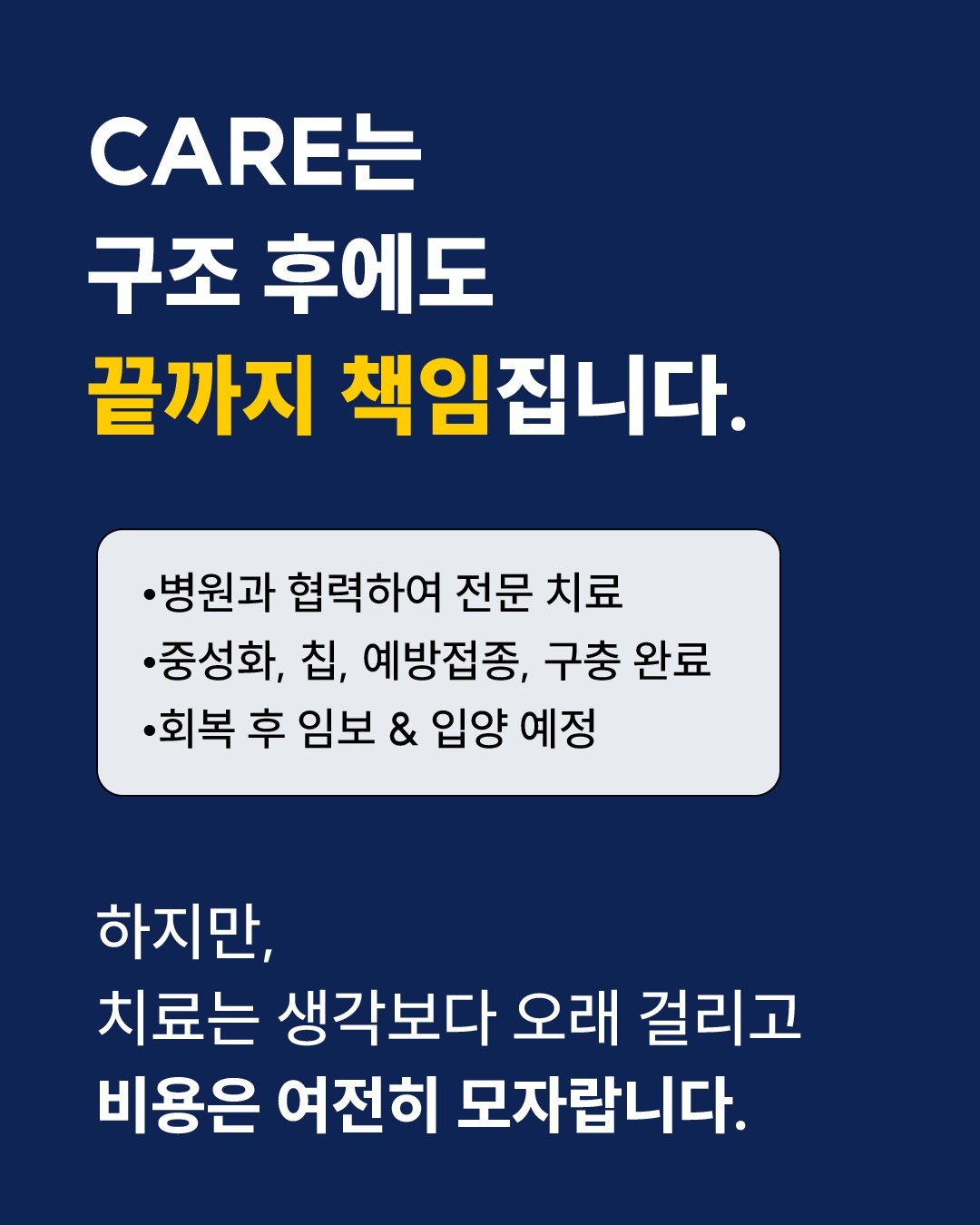 CARE는
구조 후에도
끝까지 책임집니다.

•병원과 협력하여 전문 치료
•중성화, 칩, 예방접종, 구충 완료
•회복 후 임보 & 입양 예정

하지만,
치료는 생각보다 오래 걸리고
비용은 여전히 모자랍니다.